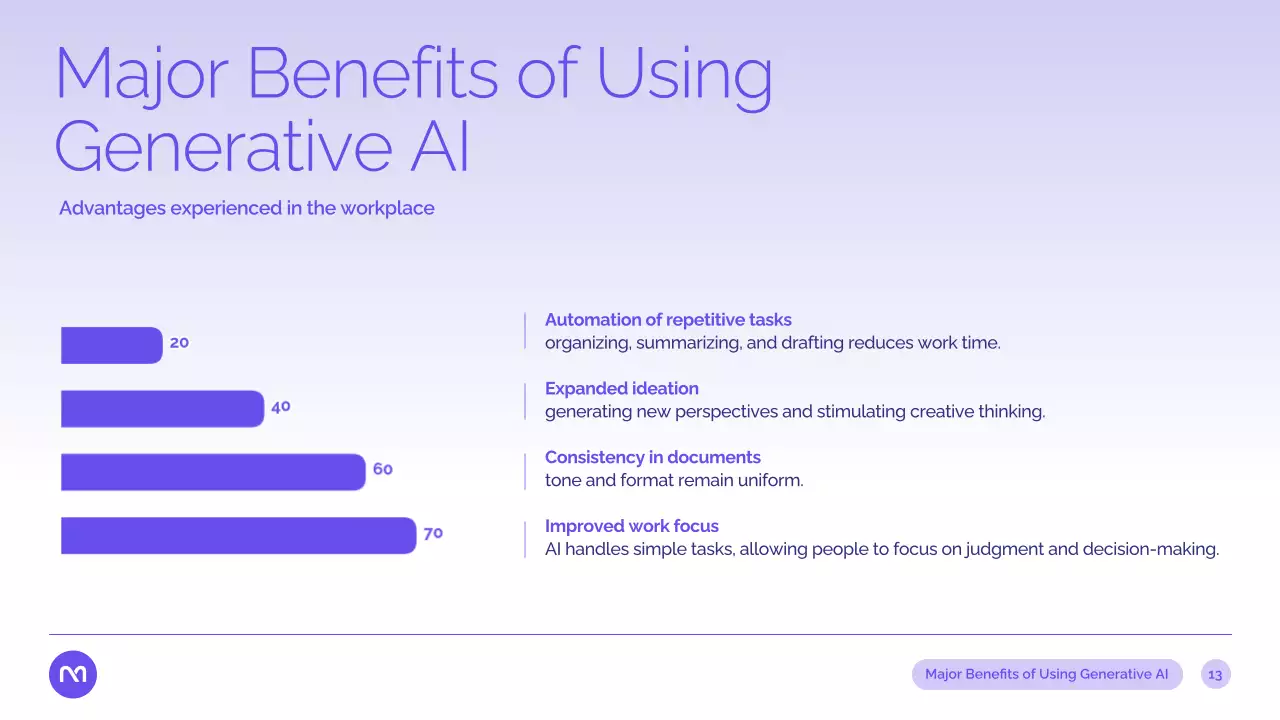 Major Benefits of Using Generative AI

Advantages experienced in the workplace

20

40

60

70

Automation of repetitive tasks
organizing, summarizing, and drafting reduces work time.

Expanded ideation
generating new perspectives and stimulating creative thinking.

Consistency in documents
tone and format remain uniform.

Improved work focus
AI handles simple tasks, allowing people to focus on judgment and decision-making.

Major Benefits of Using Generative AI

13